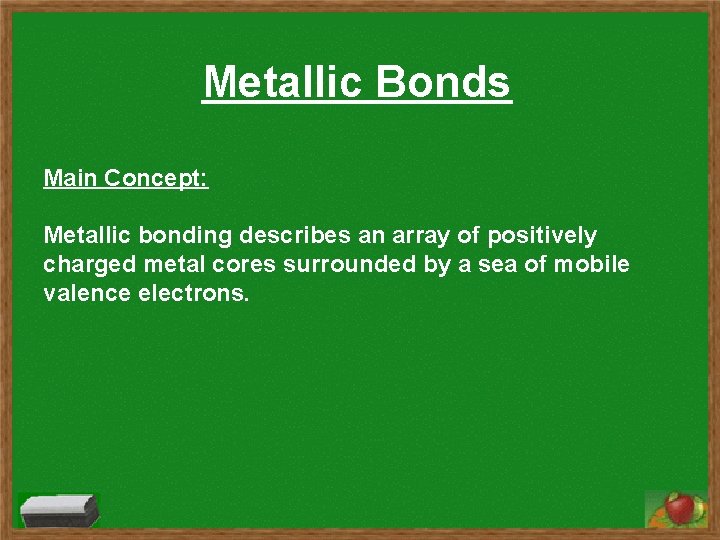 Metallic Bonds

Main Concept:

Metallic bonding describes an array of positively charged metal cores surrounded by a sea of mobile valence electrons.